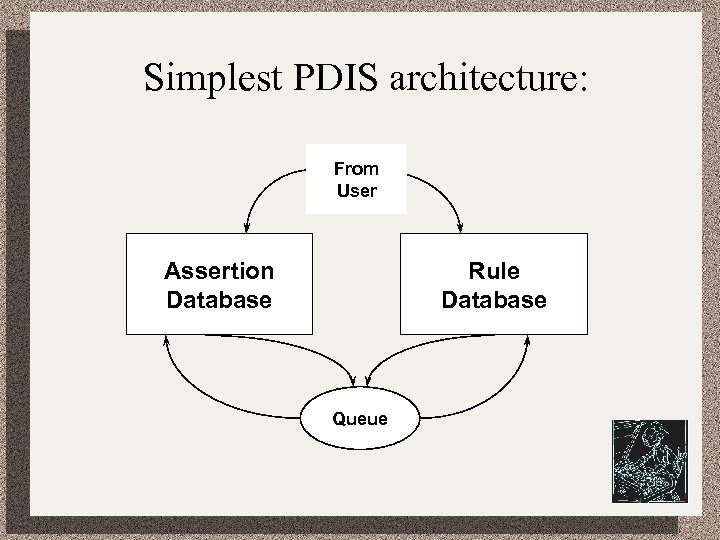 Simplest PDIS architecture:

From User

Assertion Database

Rule Database

Queue